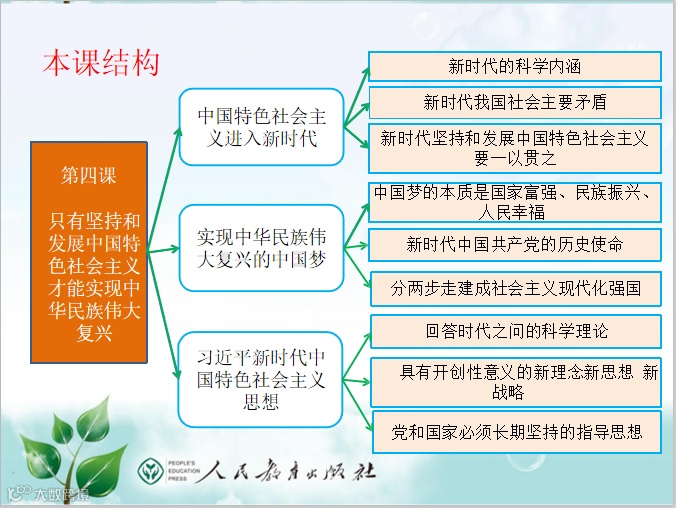 本课结构

第四课

只有坚持和发展中国特色社会主义才能实现中华民族伟大复兴

中国特色社会主义进入新时代

新时代的科学内涵

新时代我国社会主要矛盾

新时代坚持和发展中国特色社会主义要一以贯之

实现中华民族伟大复兴的中国梦

中国梦的本质是国家富强、民族振兴、人民幸福

新时代中国共产党的历史使命

分两步走建成社会主义现代化强国

习近平新时代中国特色社会主义思想

回答时代之问的科学理论

具有开创性意义的新理念新思想 新战略

党和国家必须长期坚持的指导思想

PEOPLE'S EDUCATION PRESS 人民教育出版社

大数跨境